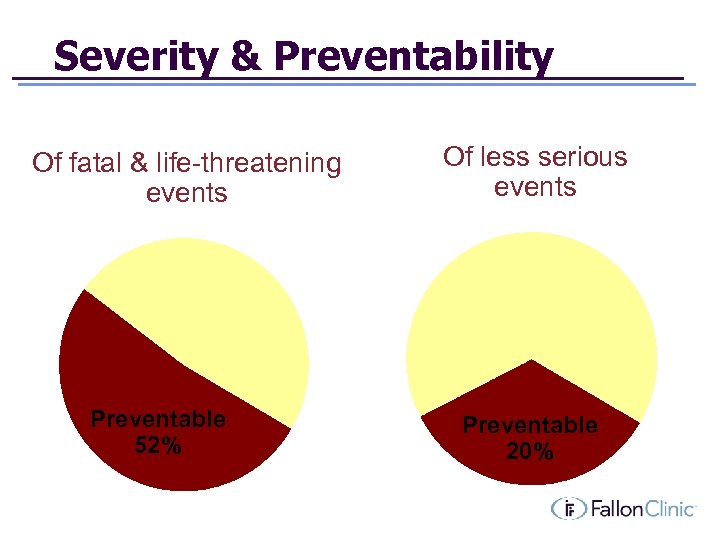 Severity & Preventability

Of fatal & life-threatening events

Preventable 52%

Of less serious events

Preventable 20%

FallonClinic